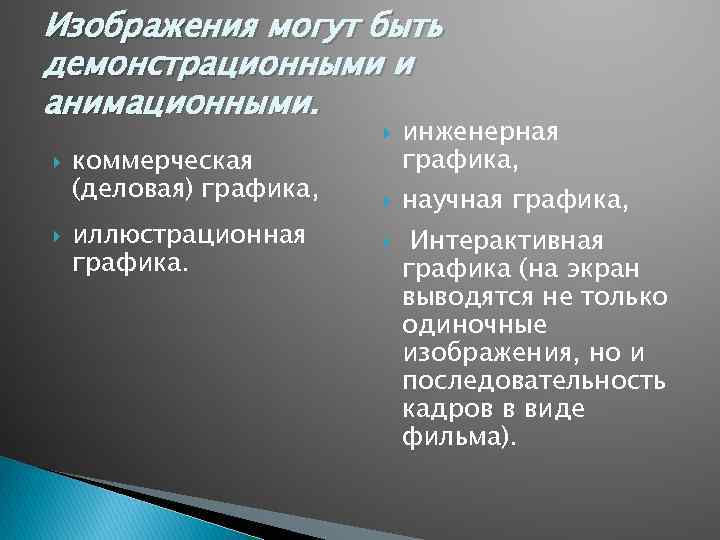 Изображения могут быть демонстрационными и анимационными.

коммерческая (деловая) графика,

иллюстрационная графика.

инженерная графика,

научная графика,

Интерактивная графика (на экран выводятся не только одиночные изображения, но и последовательность кадров в виде фильма).